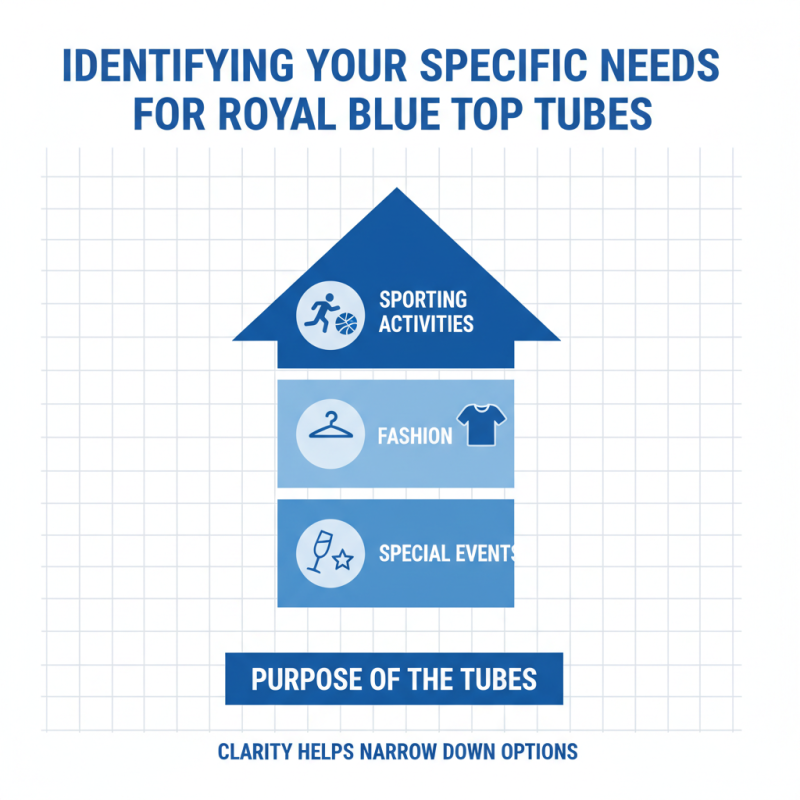 IDENTIFYING YOUR SPECIFIC NEEDS FOR ROYAL BLUE TOP TUBES

SPORTING ACTIVITIES

FASHION

SPECIAL EVENTS

PURPOSE OF THE TUBES

CLARITY HELPS NARROW DOWN OPTIONS